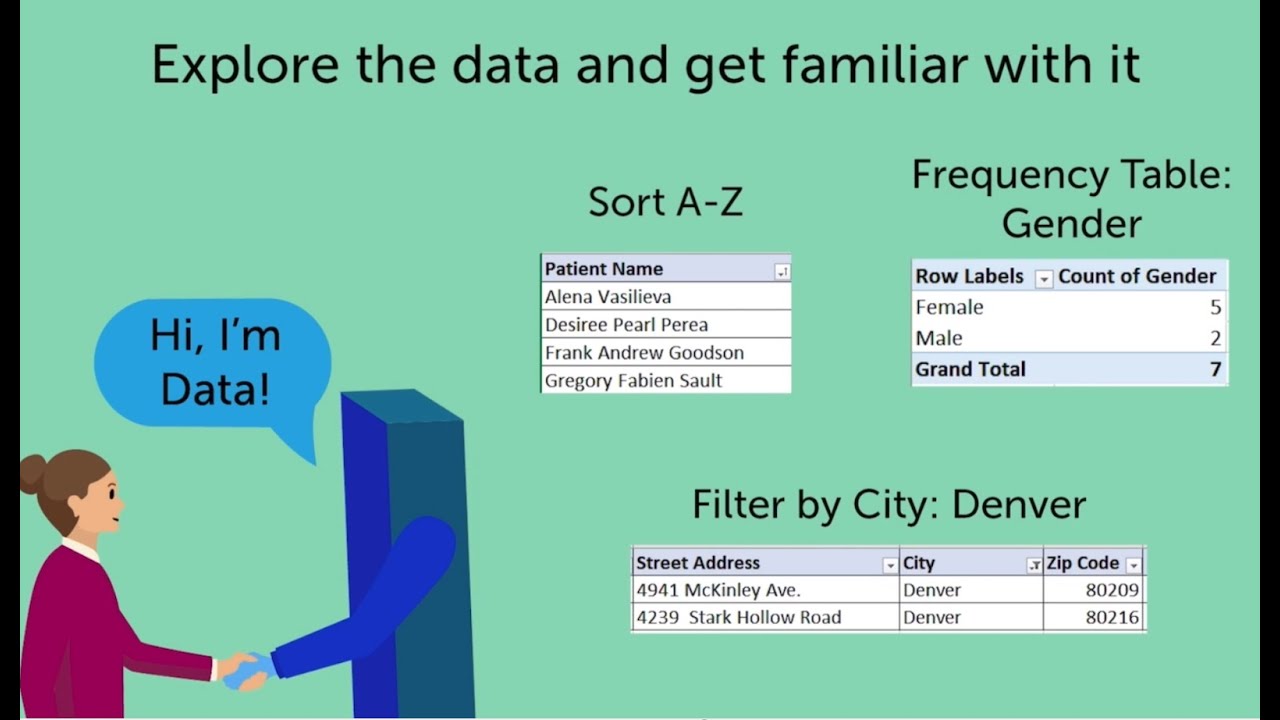 Explore the data and get familiar with it

Hi, I'm Data!

Sort A-Z

| Patient Name |
|---|
| Alena Vasilieva |
| Desiree Pearl Perea |
| Frank Andrew Goodson |
| Gregory Fabien Sault |

Frequency Table: Gender

| Row Labels | Count of Gender |
|---|---|
| Female | 5 |
| Male | 2 |
| Grand Total | 7 |

Filter by City: Denver

| Street Address | City | Zip Code |
|---|---|---|
| 4941 McKinley Ave. | Denver | 80209 |
| 4239 Stark Hollow Road | Denver | 80216 |